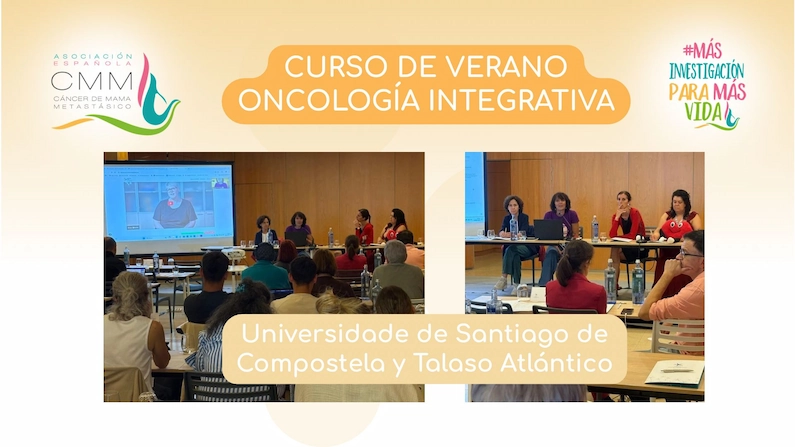 ASOCIACIÓN ESPAÑOLA
CMM
CÁNCER DE MAMA METASTÁSICO

CURSO DE VERANO
ONCOLOGÍA INTEGRATIVA

#MÁS INVESTIGACIÓN PARA MÁS VIDA

Universidade de Santiago de Compostela y Talaso Atlántico